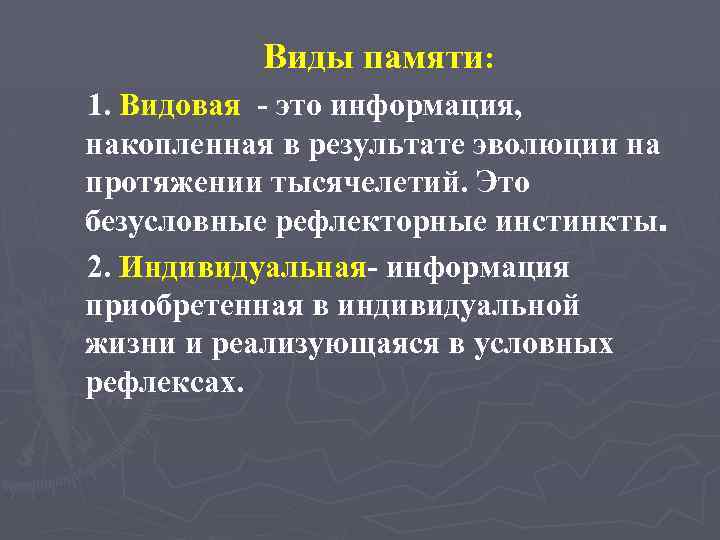 Виды памяти:

1. Видовая - это информация, накопленная в результате эволюции на протяжении тысячелетий. Это безусловные рефлекторные инстинкты.

2. Индивидуальная- информация приобретенная в индивидуальной жизни и реализующаяся в условных рефлексах.